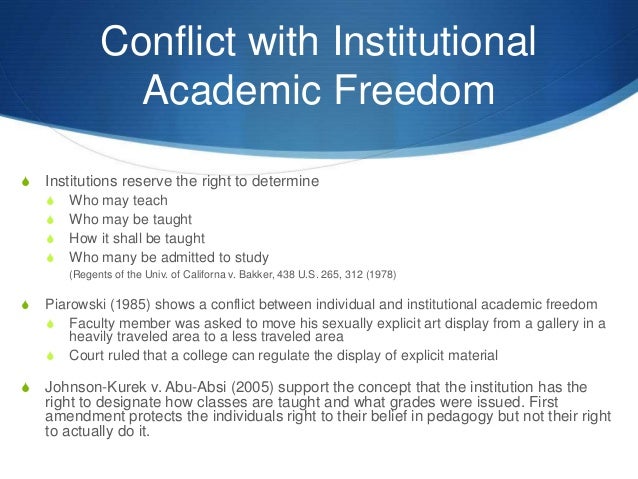 Conflict with Institutional Academic Freedom

Institutions reserve the right to determine

Who may teach

Who may be taught

How it shall be taught

Who many be admitted to study

(Regents of the Univ. of Californa v. Bakker, 438 U.S. 265, 312 (1978)

Piarowski (1985) shows a conflict between individual and institutional academic freedom

Faculty member was asked to move his sexually explicit art display from a gallery in a heavily traveled area to a less traveled area

Court ruled that a college can regulate the display of explicit material

Johnson-Kurek v. Abu-Absi (2005) support the concept that the institution has the right to designate how classes are taught and what grades were issued. First amendment protects the individuals right to their belief in pedagogy but not their right to actually do it.